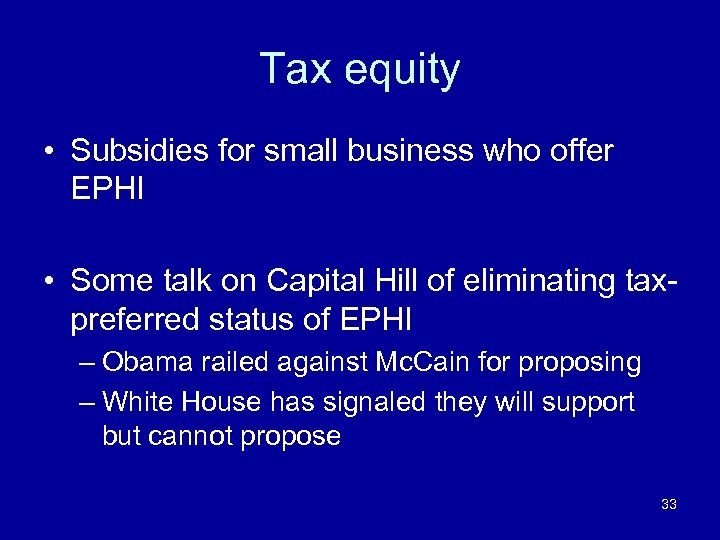 Tax equity

• Subsidies for small business who offer EPHI

• Some talk on Capital Hill of eliminating tax-preferred status of EPHI
– Obama railed against McCain for proposing
– White House has signaled they will support but cannot propose

33